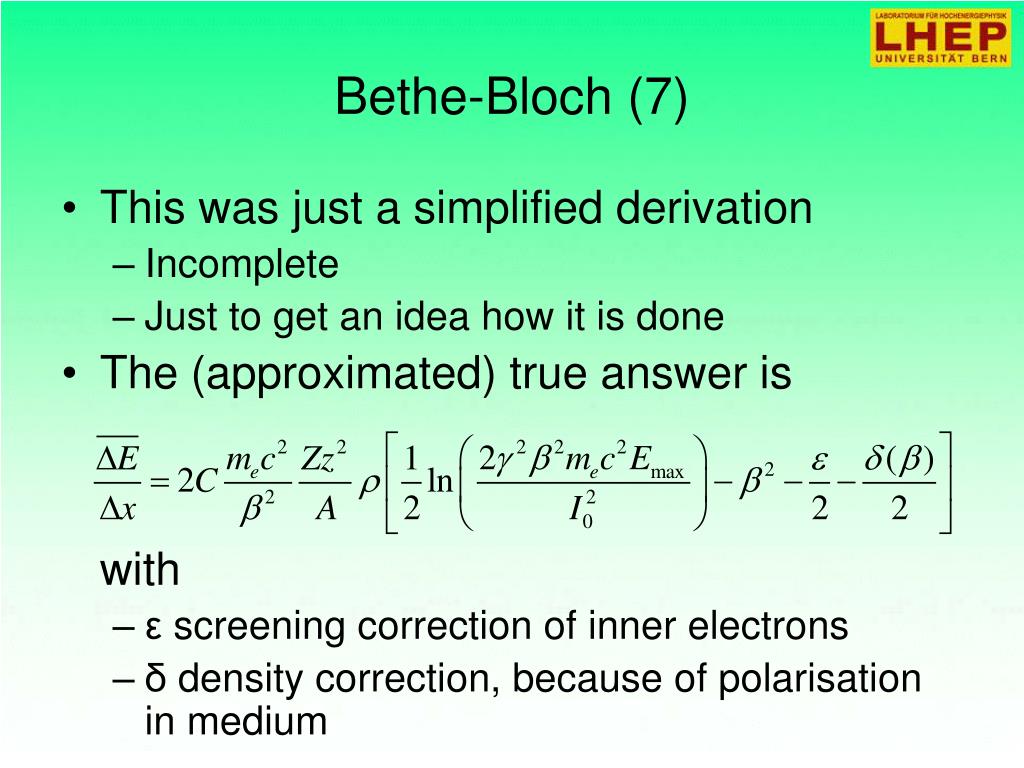 LABORATORIUM FÜR HOCHENERGIEPHYSIK
LHEP
UNIVERSITÄT BERN

Bethe-Bloch (7)

• This was just a simplified derivation
– Incomplete
– Just to get an idea how it is done
• The (approximated) true answer is

$\frac{\overline{\Delta E}}{\Delta x} = 2C \frac{m_e c^2}{\beta^2} \frac{Zz^2}{A} \rho \left[ \frac{1}{2} \ln \left( \frac{2\gamma^2 \beta^2 m_e c^2 E_{\max}}{I_0^2} \right) - \beta^2 - \frac{\varepsilon}{2} - \frac{\delta(\beta)}{2} \right]$

with
– ε screening correction of inner electrons
– δ density correction, because of polarisation in medium